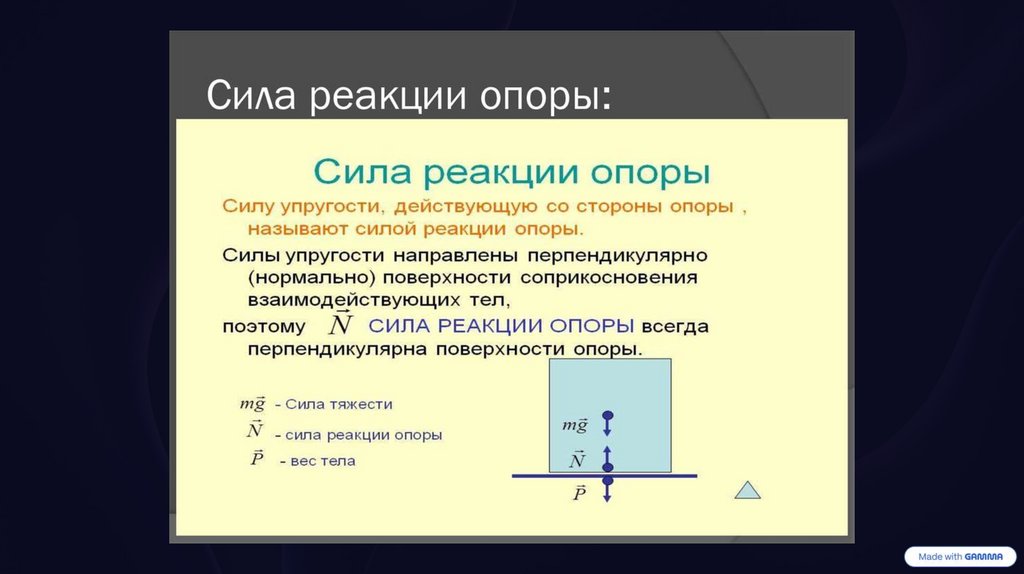 Сила реакции опоры:

Сила реакции опоры

Силу упругости, действующую со стороны опоры , называют силой реакции опоры.

Силы упругости направлены перпендикулярно (нормально) поверхности соприкосновения взаимодействующих тел,

поэтому $\vec{N}$ СИЛА РЕАКЦИИ ОПОРЫ всегда перпендикулярна поверхности опоры.

$m\vec{g}$ - Сила тяжести

$\vec{N}$ - сила реакции опоры

$\vec{P}$ - вес тела

$m\vec{g}$

$\vec{N}$

$\vec{P}$

Made with GAMMA